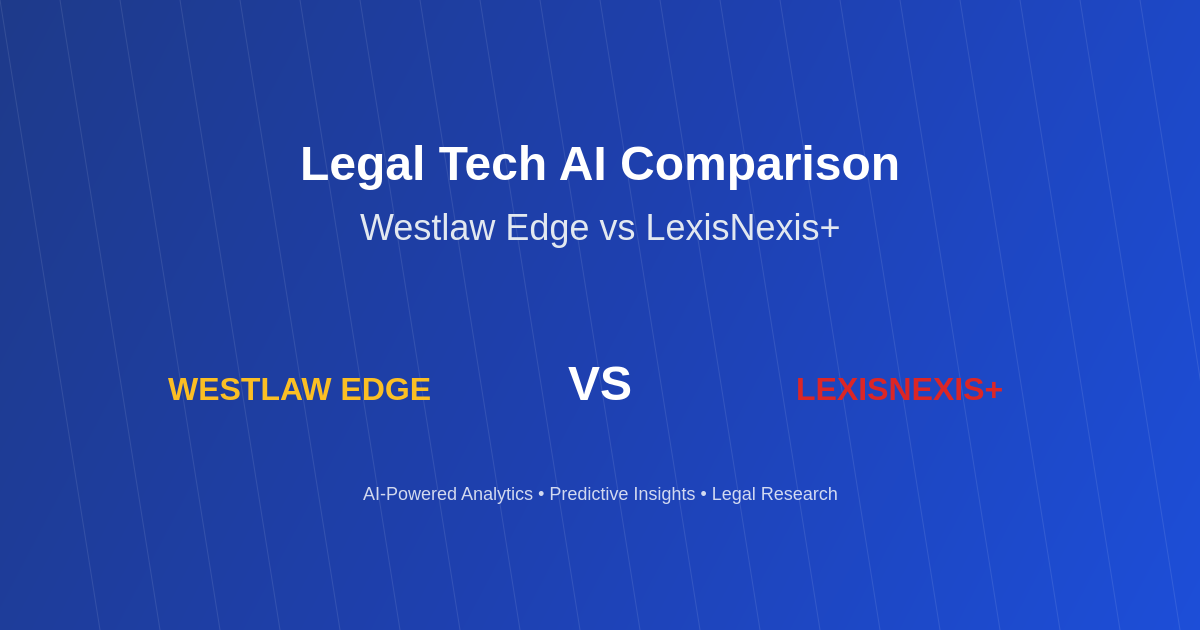 Legal Tech AI Comparison

Westlaw Edge vs LexisNexis+

WESTLAW EDGE

VS

LEXISNEXIS+

AI-Powered Analytics • Predictive Insights • Legal Research